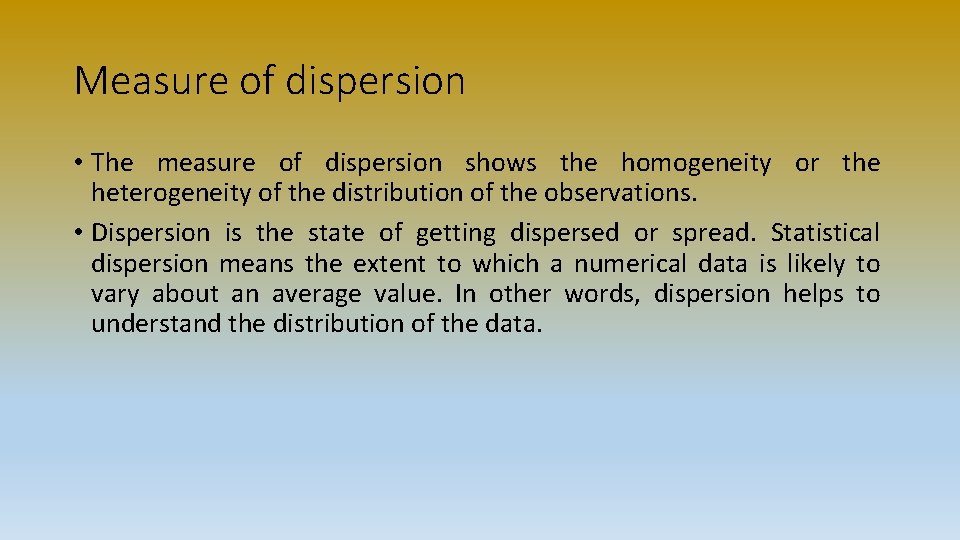 Measure of dispersion

• The measure of dispersion shows the homogeneity or the heterogeneity of the distribution of the observations.

• Dispersion is the state of getting dispersed or spread. Statistical dispersion means the extent to which a numerical data is likely to vary about an average value. In other words, dispersion helps to understand the distribution of the data.